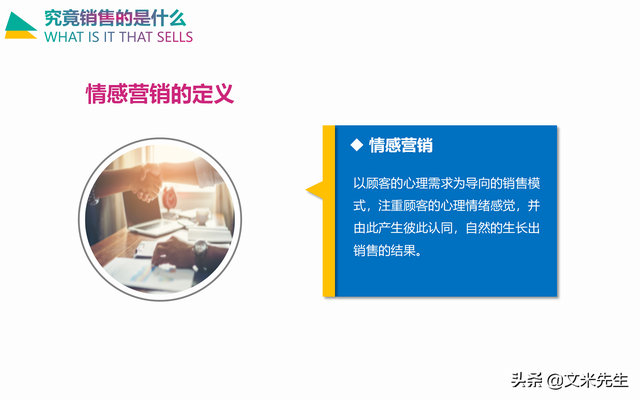 究竟销售的是什么
WHAT IS IT THAT SELLS

情感营销的定义

◆ 情感营销

以顾客的心理需求为导向的销售模式，注重顾客的心理情绪感觉，并由此产生彼此认同，自然的生长出销售的结果。

头条 @文米先生